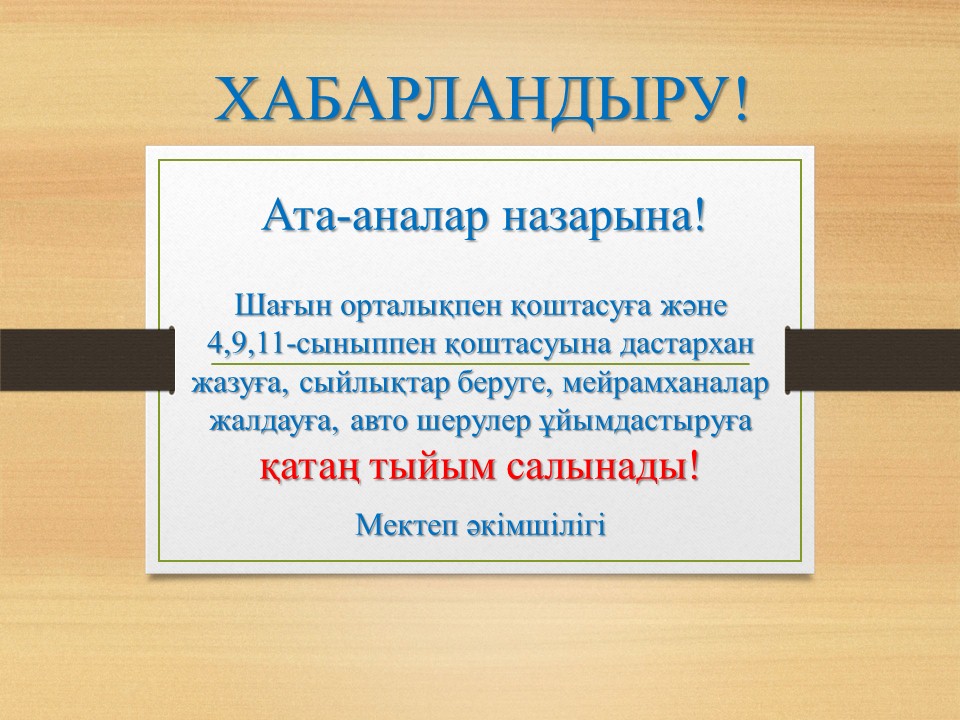 ХАБАРЛАНДЫРУ!

Ата-аналар назарына!

Шағын орталықпен қоштасуға және 4,9,11-сыныппен қоштасуына дастархан жазуға, сыйлықтар беруге, мейрамханалар жалдауға, авто шерулер ұйымдастыруға қатаң тыйым салынады!

Мектеп әкімшілігі